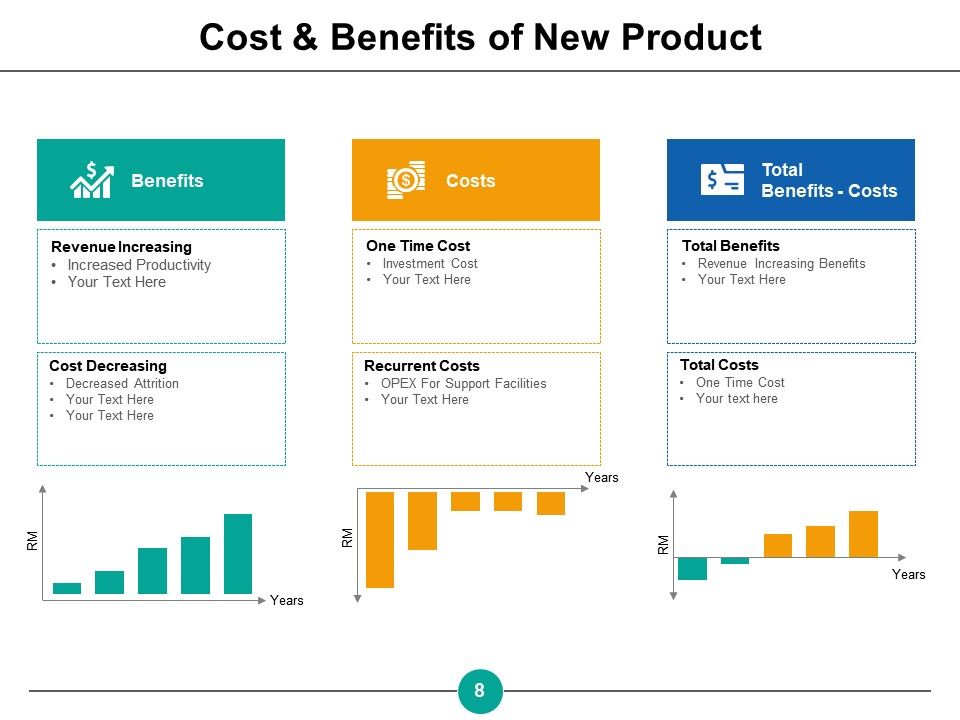 Cost & Benefits of New Product

Benefits

Revenue Increasing
• Increased Productivity
• Your Text Here

Cost Decreasing
• Decreased Attrition
• Your Text Here
• Your Text Here

RM

Years

Costs

One Time Cost
• Investment Cost
• Your Text Here

Recurrent Costs
• OPEX For Support Facilities
• Your Text Here

Years

RM

Total Benefits - Costs

Total Benefits
• Revenue Increasing Benefits
• Your Text Here

Total Costs
• One Time Cost
• Your text here

RM

Years

8